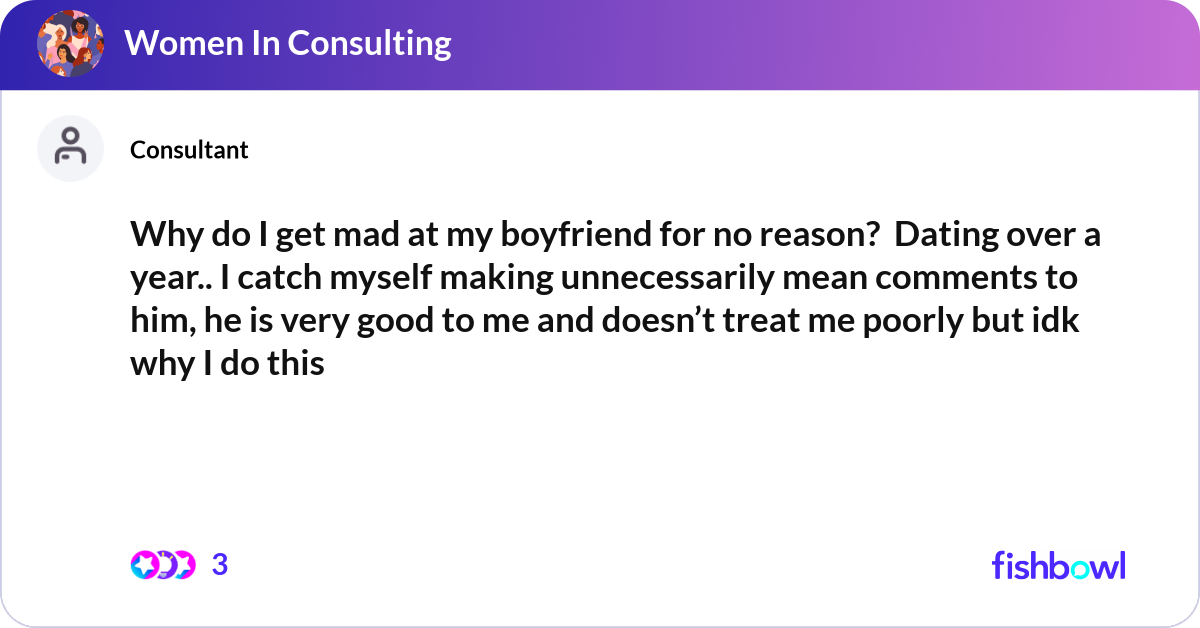 Women In Consulting

Consultant

Why do I get mad at my boyfriend for no reason? Dating over a year.. I catch myself making unnecessarily mean comments to him, he is very good to me and doesn't treat me poorly but idk why I do this

3

fishbowl